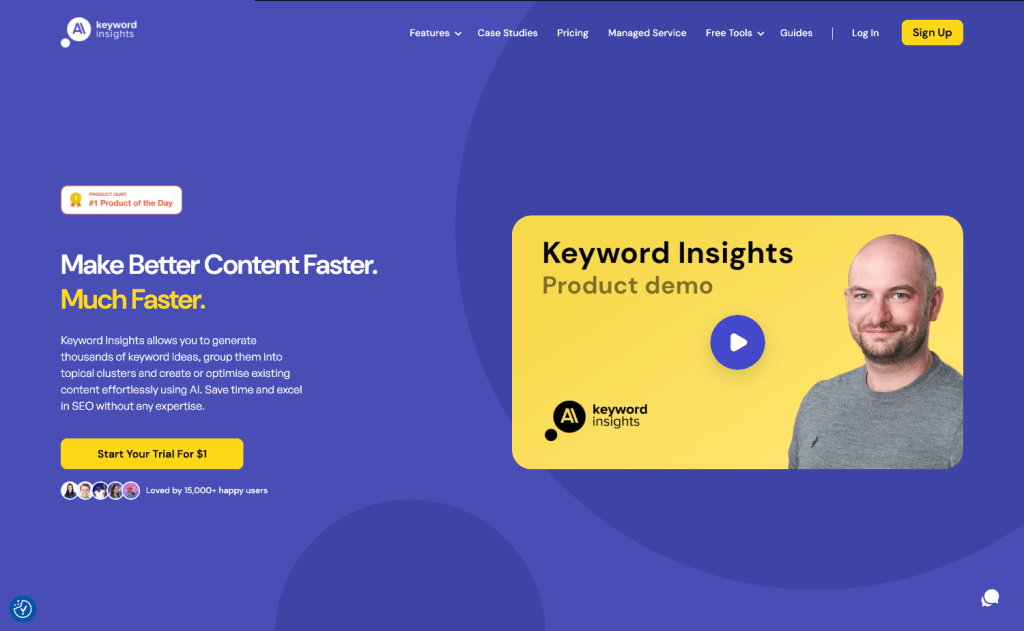 keyword insights

Features Case Studies Pricing Managed Service Free Tools Guides Log In Sign Up

PRODUCT HUNT
#1 Product of the Day

Make Better Content Faster.
Much Faster.

Keyword Insights allows you to generate thousands of keyword ideas, group them into topical clusters and create or optimise existing content effortlessly using AI. Save time and excel in SEO without any expertise.

Start Your Trial For $1

Loved by 15,000+ happy users

Keyword Insights
Product demo

keyword insights